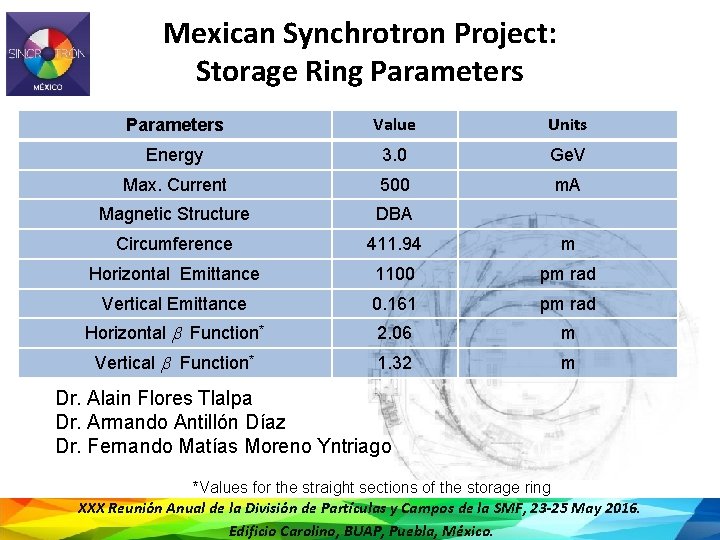 SINCROTRÓN MÉXICO

Mexican Synchrotron Project: Storage Ring Parameters

| Parameters | Value | Units |
|---|---|---|
| Energy | 3.0 | GeV |
| Max. Current | 500 | mA |
| Magnetic Structure | DBA | |
| Circumference | 411.94 | m |
| Horizontal Emittance | 1100 | pm rad |
| Vertical Emittance | 0.161 | pm rad |
| Horizontal $\beta$ Function* | 2.06 | m |
| Vertical $\beta$ Function* | 1.32 | m |

Dr. Alain Flores Tlalpa
Dr. Armando Antillón Díaz
Dr. Fernando Matías Moreno Yntriago

*Values for the straight sections of the storage ring

XXX Reunión Anual de la División de Partículas y Campos de la SMF, 23-25 May 2016.
Edificio Carolino, BUAP, Puebla, México.